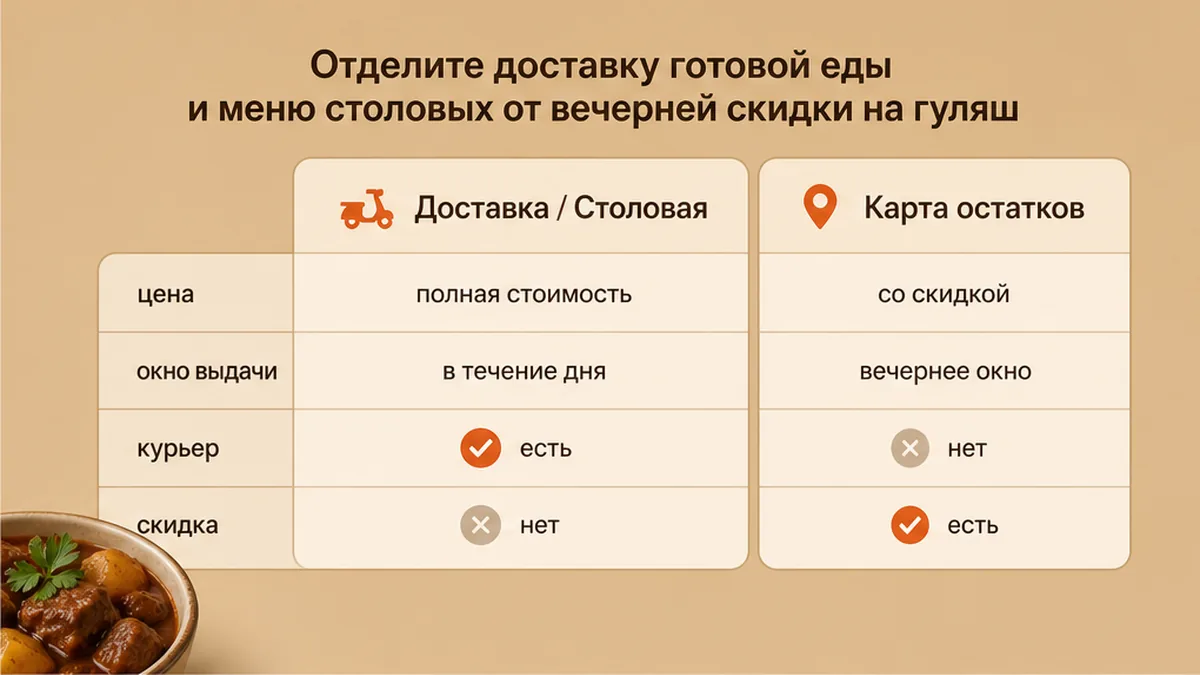 Отделите доставку готовой еды и меню столовых от вечерней скидки на гуляш

| | Доставка / Столовая | Карта остатков |
|---|---|---|
| цена | полная стоимость | со скидкой |
| окно выдачи | в течение дня | вечернее окно |
| курьер | есть | нет |
| скидка | нет | есть |